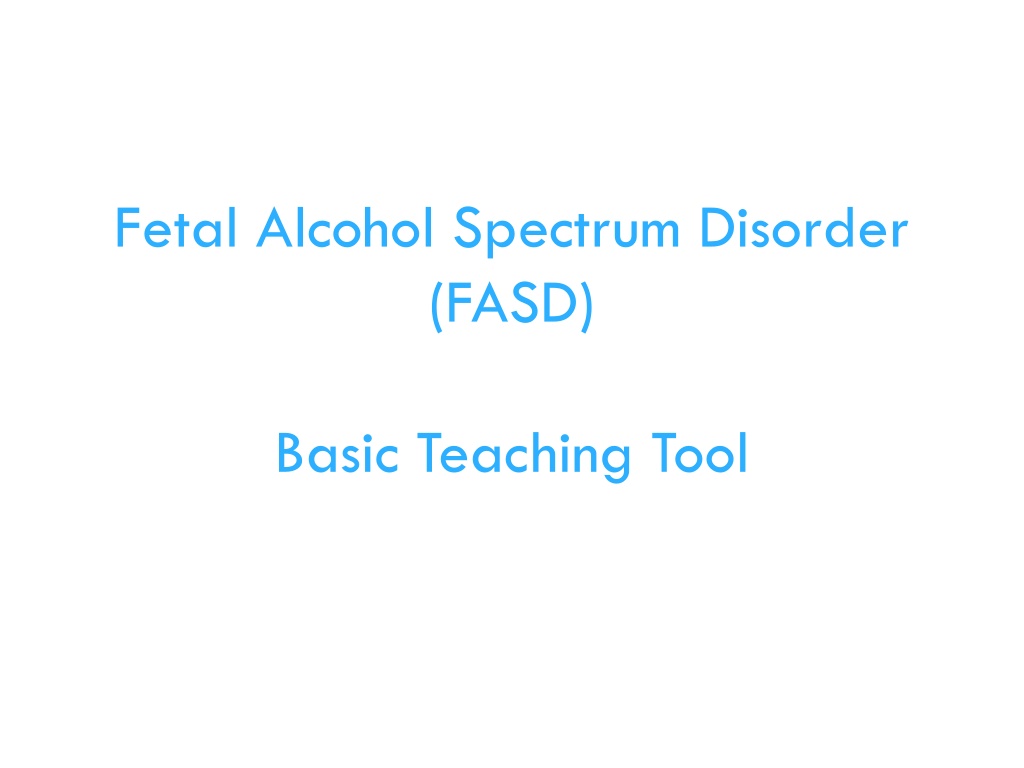 Fetal Alcohol Spectrum Disorder (FASD)

Basic Teaching Tool